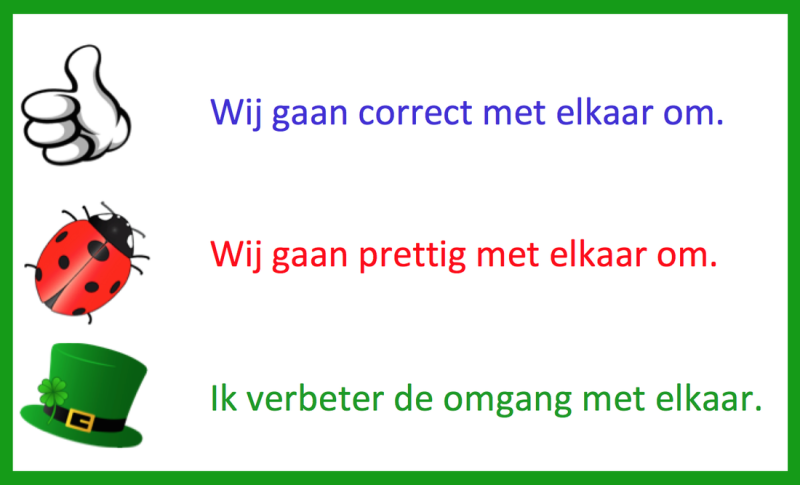 Wij gaan correct met elkaar om.

Wij gaan prettig met elkaar om.

Ik verbeter de omgang met elkaar.